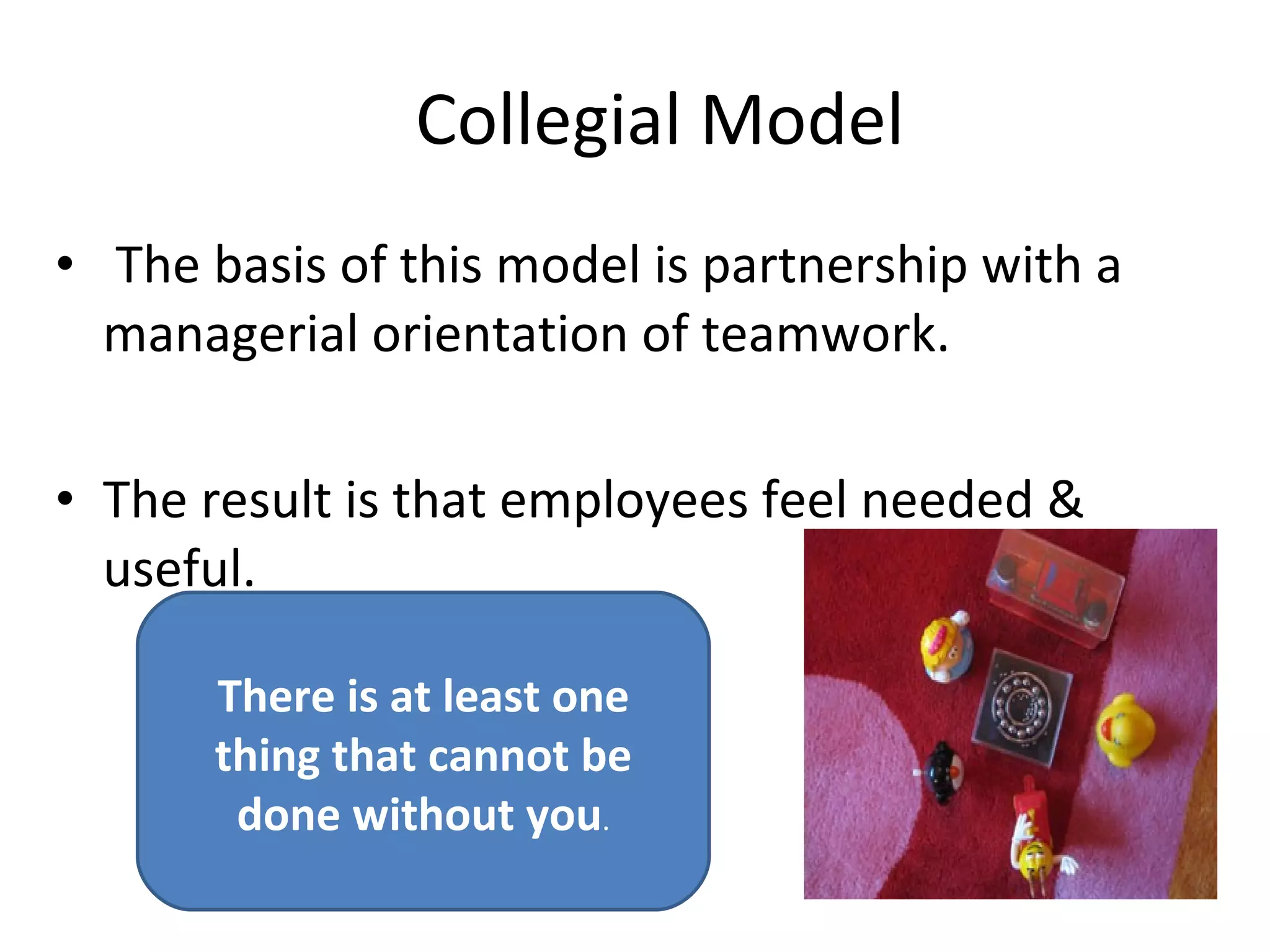 Collegial Model

• The basis of this model is partnership with a managerial orientation of teamwork.

• The result is that employees feel needed & useful.

There is at least one thing that cannot be done without you.